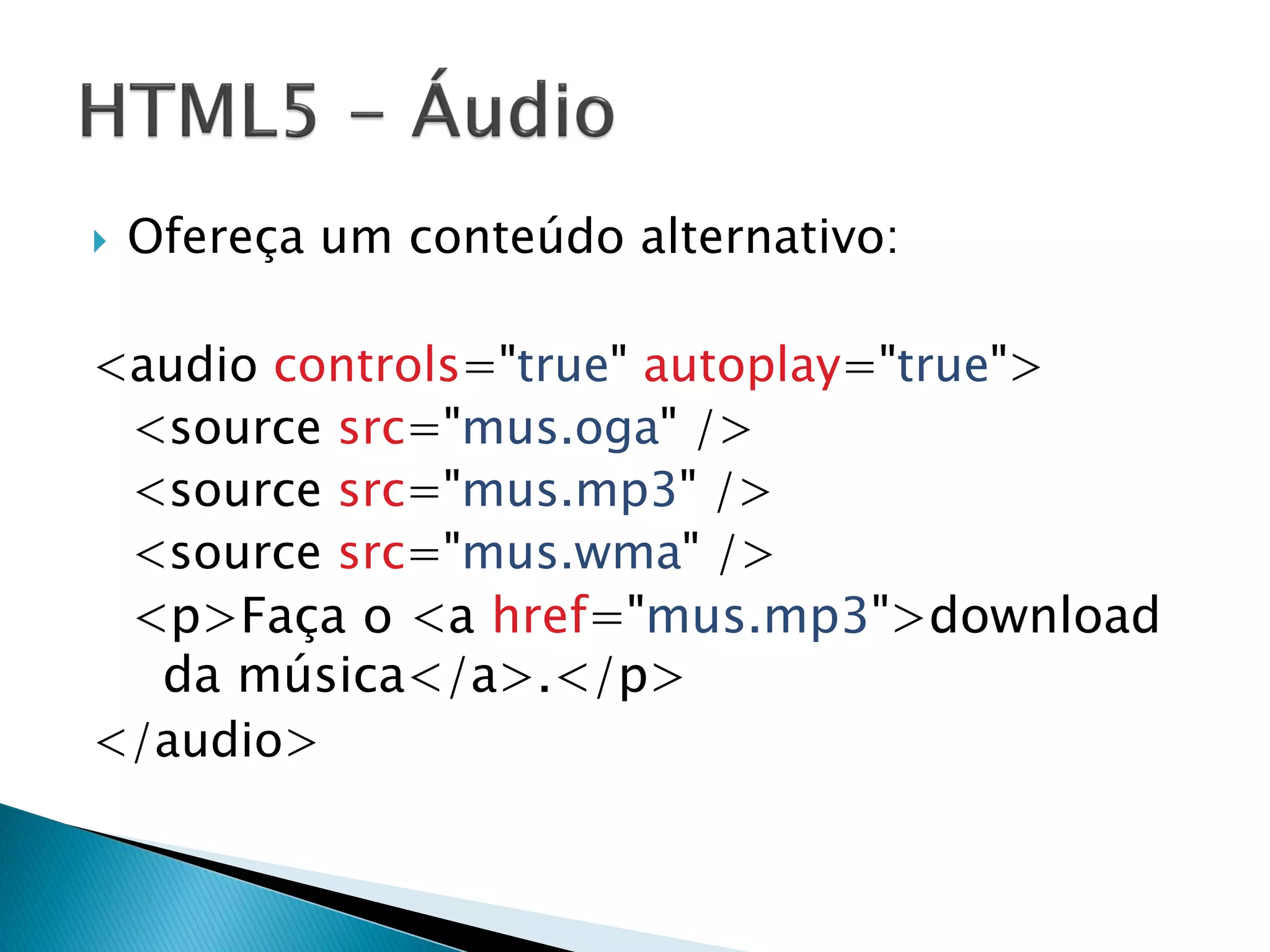 HTML5 – Áudio

Ofereça um conteúdo alternativo:

<audio controls="true" autoplay="true">
<source src="mus.oga" />
<source src="mus.mp3" />
<source src="mus.wma" />
<p>Faça o <a href="mus.mp3">download da música</a>.</p>
</audio>